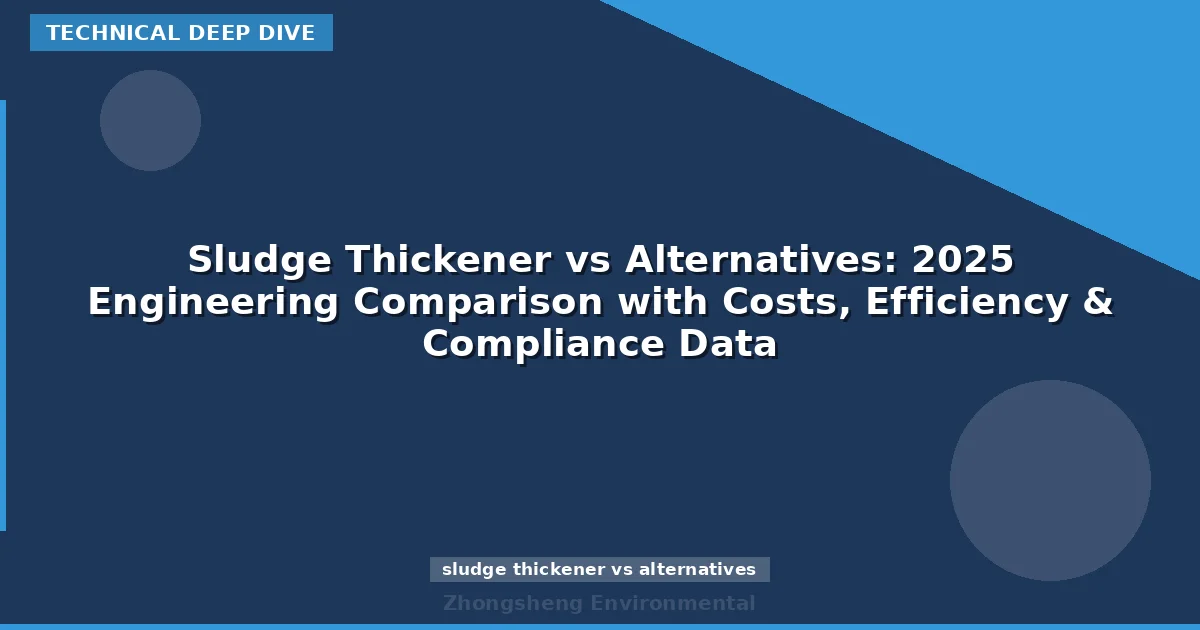 TECHNICAL DEEP DIVE

Sludge Thickener vs Alternatives: 2025 Engineering Comparison with Costs, Efficiency & Compliance Data

sludge thickener vs alternatives

Zhongsheng Environmental